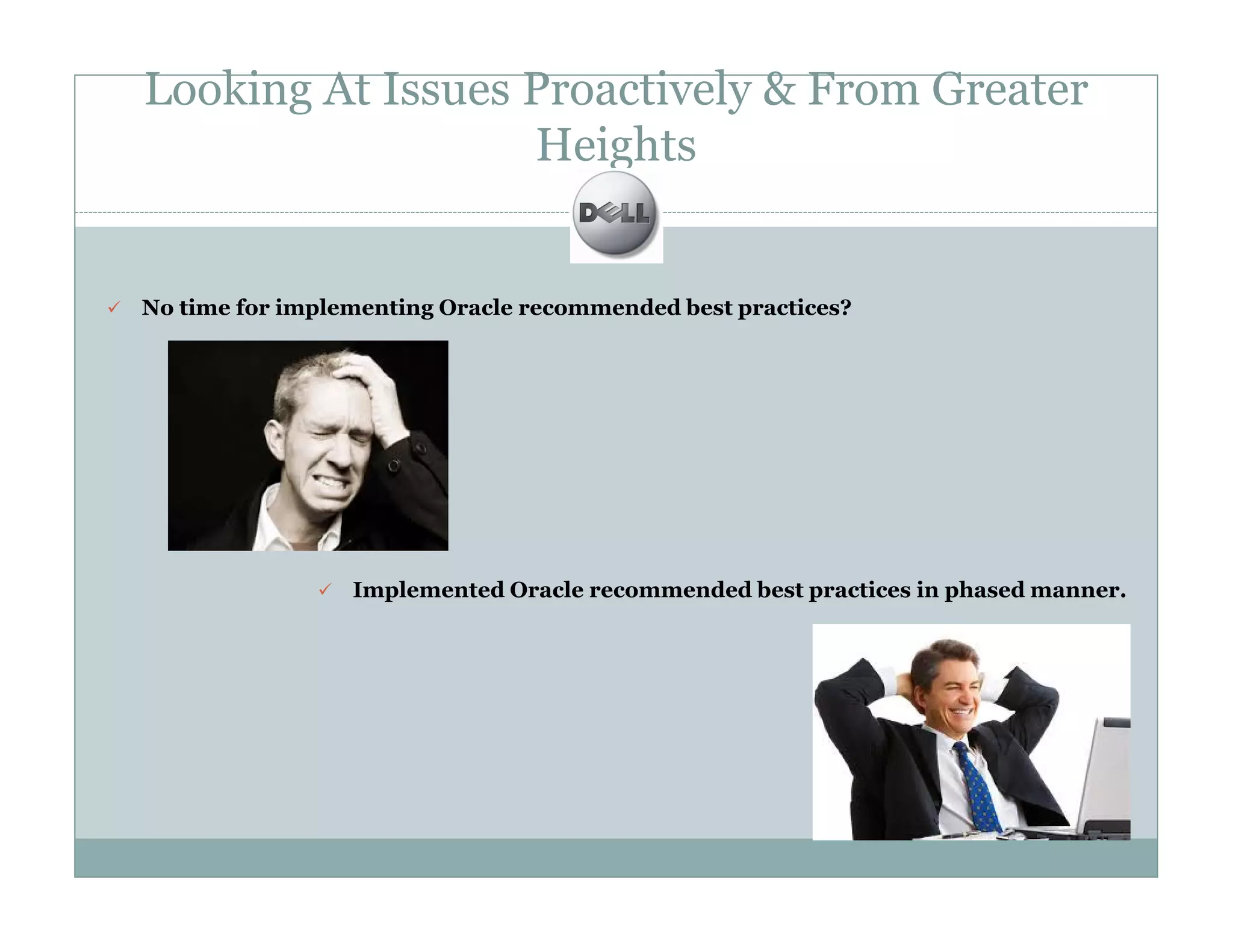 Looking At Issues Proactively & From Greater Heights

DELL

✓ No time for implementing Oracle recommended best practices?

✓ Implemented Oracle recommended best practices in phased manner.